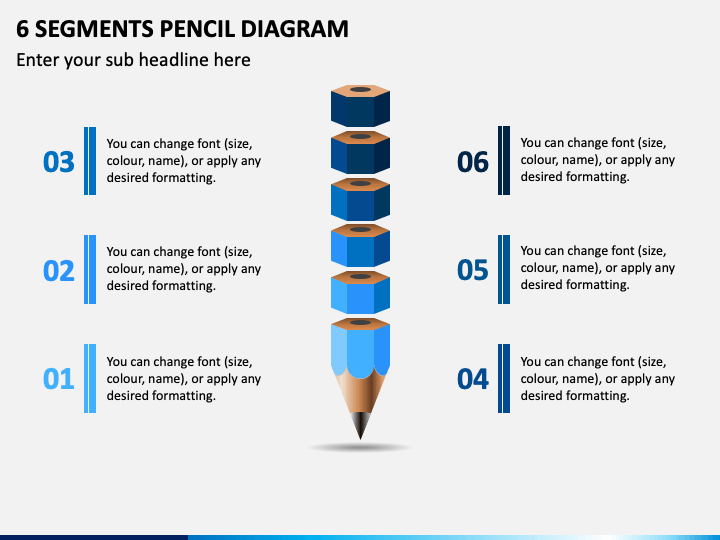 6 SEGMENTS PENCIL DIAGRAM

Enter your sub headline here

03 You can change font (size, colour, name), or apply any desired formatting.

02 You can change font (size, colour, name), or apply any desired formatting.

01 You can change font (size, colour, name), or apply any desired formatting.

06 You can change font (size, colour, name), or apply any desired formatting.

05 You can change font (size, colour, name), or apply any desired formatting.

04 You can change font (size, colour, name), or apply any desired formatting.